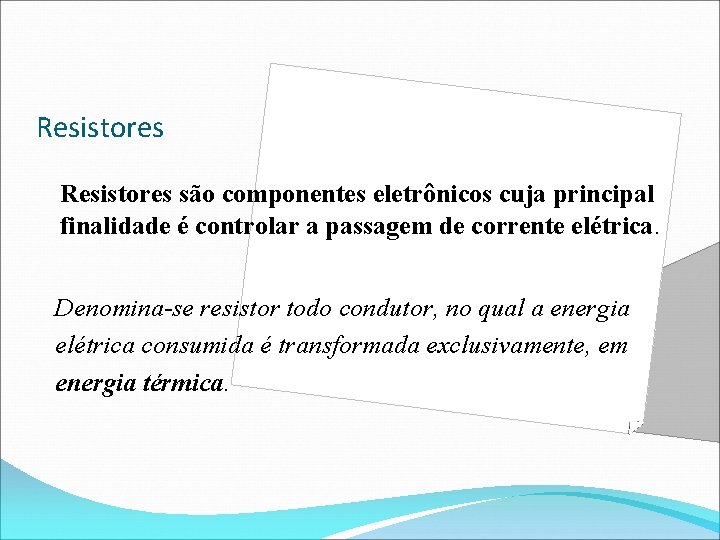 Resistores

Resistores são componentes eletrônicos cuja principal finalidade é controlar a passagem de corrente elétrica.

Denomina-se resistor todo condutor, no qual a energia elétrica consumida é transformada exclusivamente, em energia térmica.